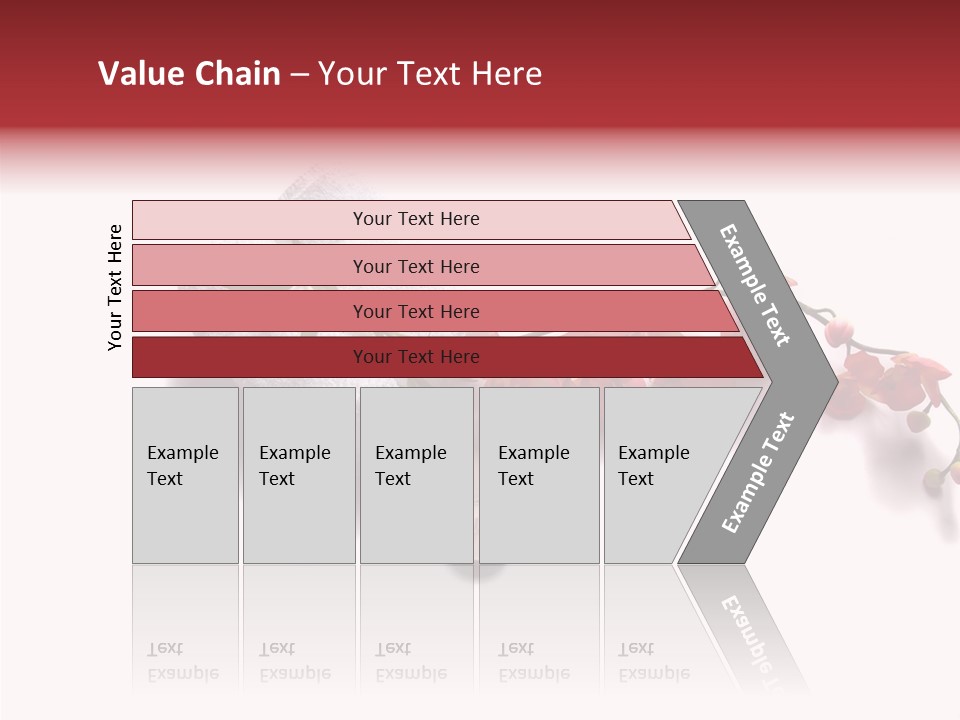 Value Chain – Your Text Here

Your Text Here

Your Text Here

Your Text Here

Your Text Here

Your Text Here

Example Text

Example Text

Example Text

Example Text

Example Text

Example Text

Example Text